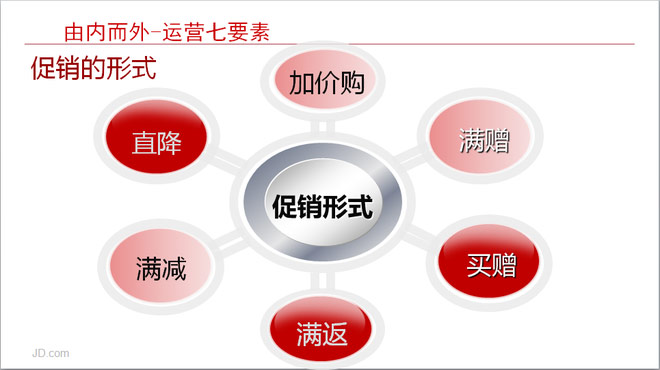 由内而外-运营七要素

促销的形式

加价购

直降

满赠

促销形式

满减

买赠

满返

JD.com